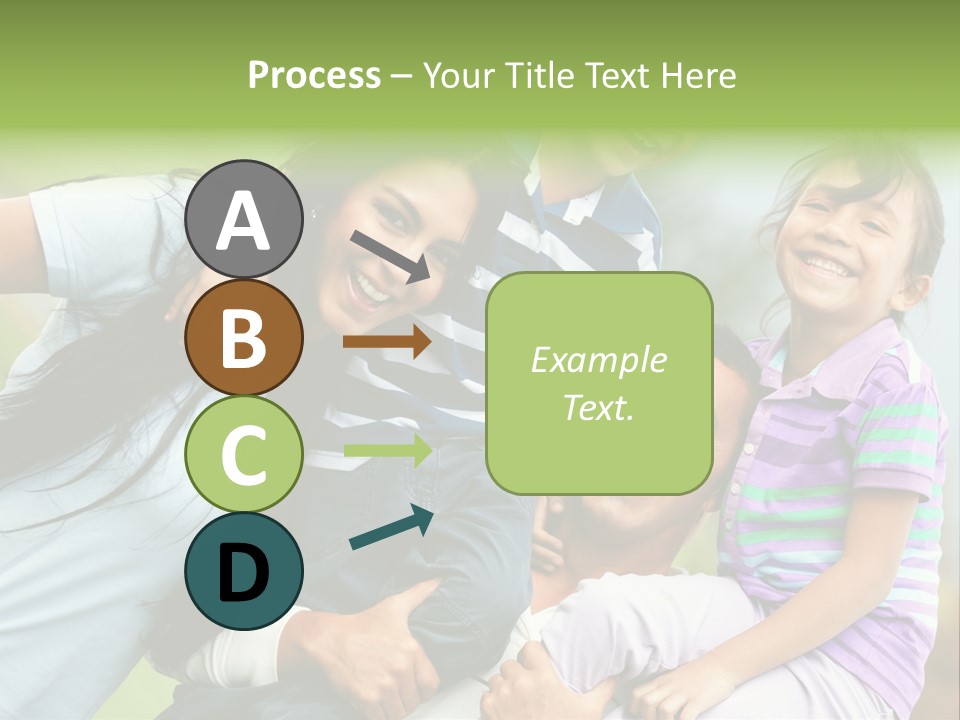 Process – Your Title Text Here

A

B

C

D

Example Text.